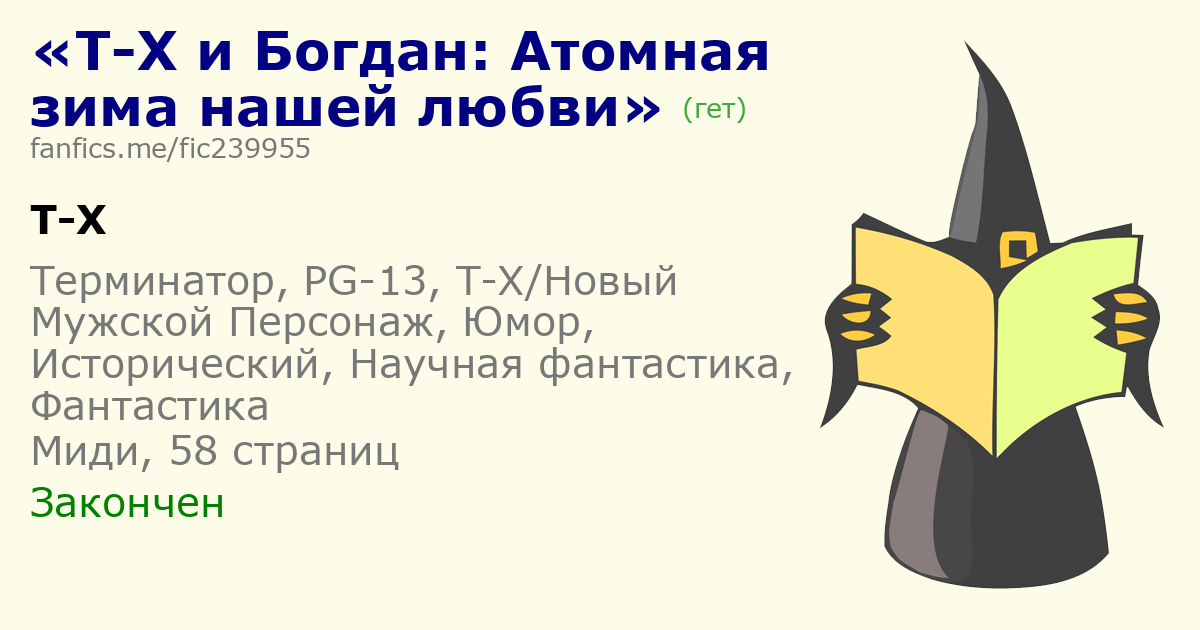 «Т-Х и Богдан: Атомная зима нашей любви» (гет)
fanfics.me/fic239955

Т-Х

Терминатор, PG-13, Т-Х/Новый Мужской Персонаж, Юмор, Исторический, Научная фантастика, Фантастика
Миди, 58 страниц

Закончен